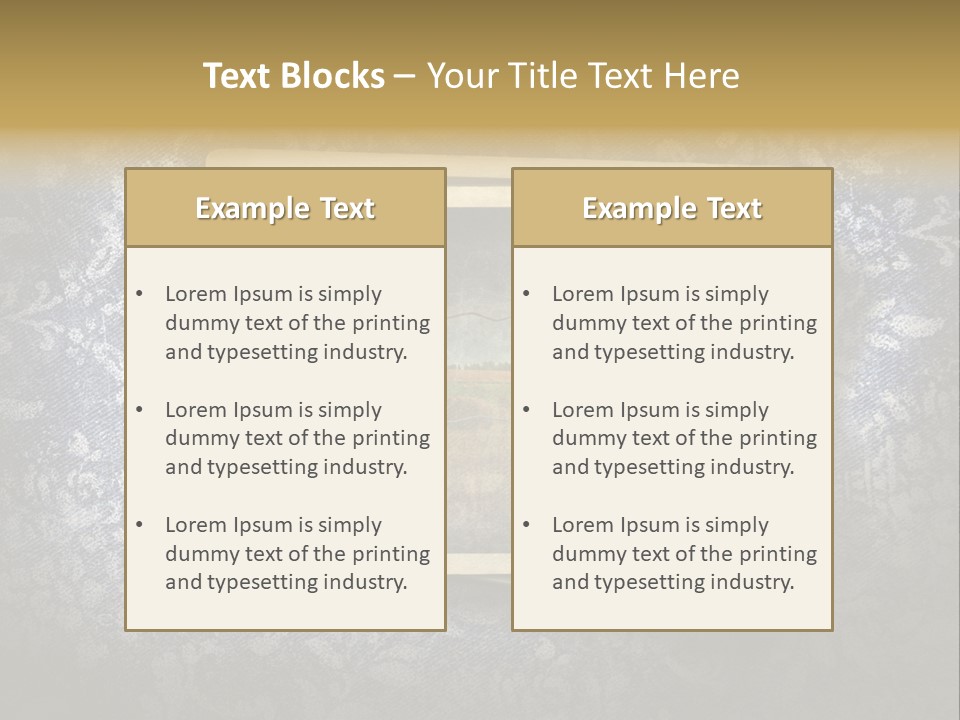 Text Blocks – Your Title Text Here

Example Text

• Lorem Ipsum is simply dummy text of the printing and typesetting industry.

• Lorem Ipsum is simply dummy text of the printing and typesetting industry.

• Lorem Ipsum is simply dummy text of the printing and typesetting industry.

Example Text

• Lorem Ipsum is simply dummy text of the printing and typesetting industry.

• Lorem Ipsum is simply dummy text of the printing and typesetting industry.

• Lorem Ipsum is simply dummy text of the printing and typesetting industry.